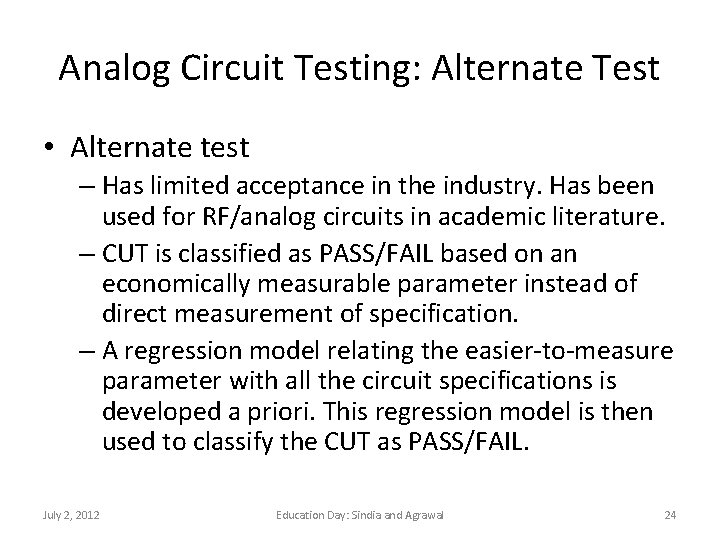 Analog Circuit Testing: Alternate Test

• Alternate test
– Has limited acceptance in the industry. Has been used for RF/analog circuits in academic literature.
– CUT is classified as PASS/FAIL based on an economically measurable parameter instead of direct measurement of specification.
– A regression model relating the easier-to-measure parameter with all the circuit specifications is developed a priori. This regression model is then used to classify the CUT as PASS/FAIL.

July 2, 2012
Education Day: Sindia and Agrawal
24